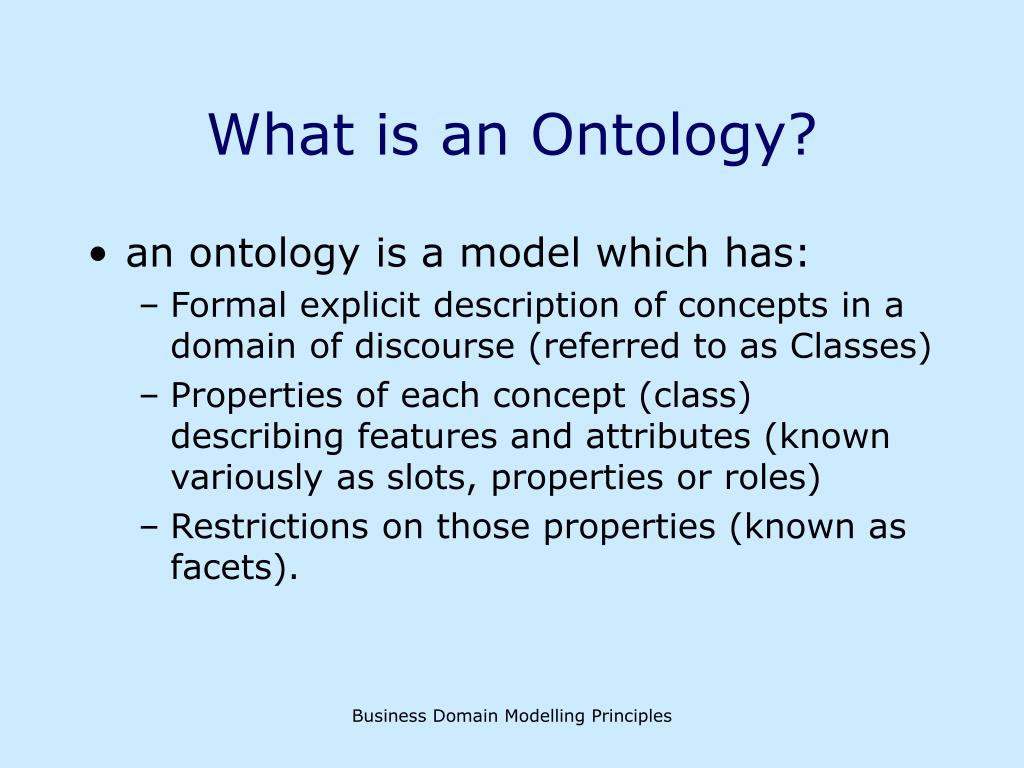 What is an Ontology?

• an ontology is a model which has:
– Formal explicit description of concepts in a domain of discourse (referred to as Classes)
– Properties of each concept (class) describing features and attributes (known variously as slots, properties or roles)
– Restrictions on those properties (known as facets).

Business Domain Modelling Principles